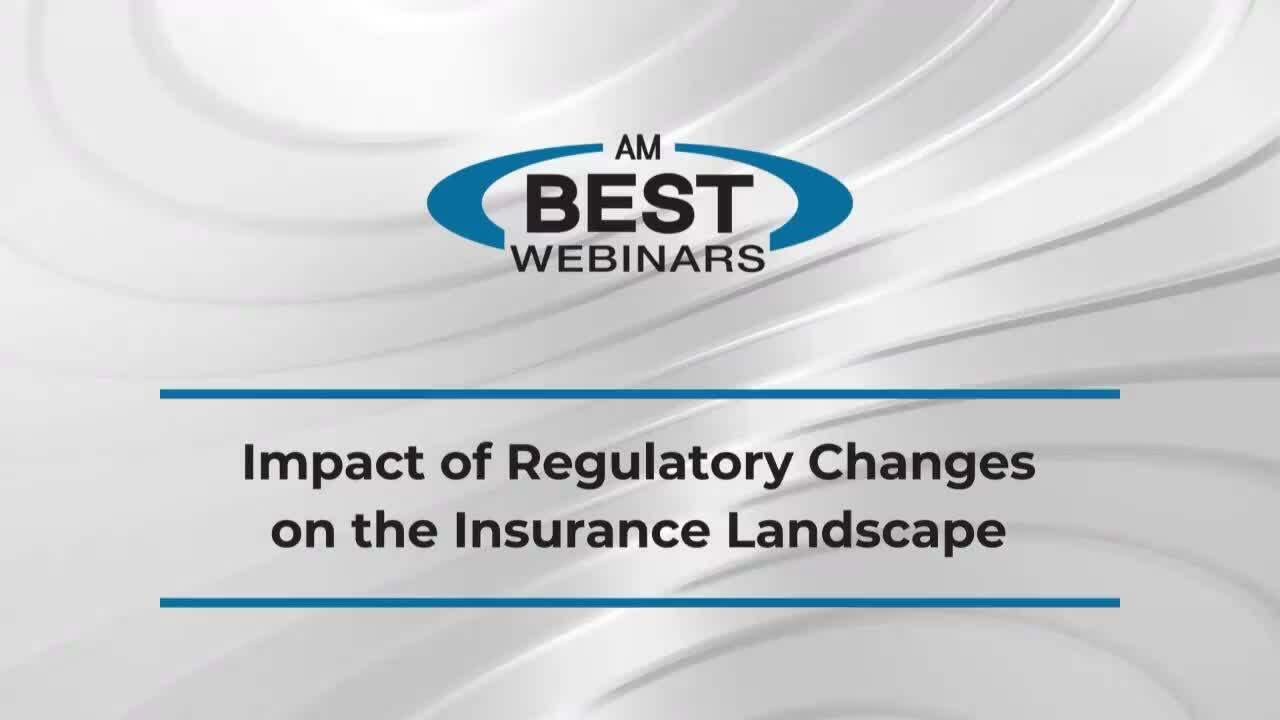 AM
BEST
WEBINARS

Impact of Regulatory Changes on the Insurance Landscape